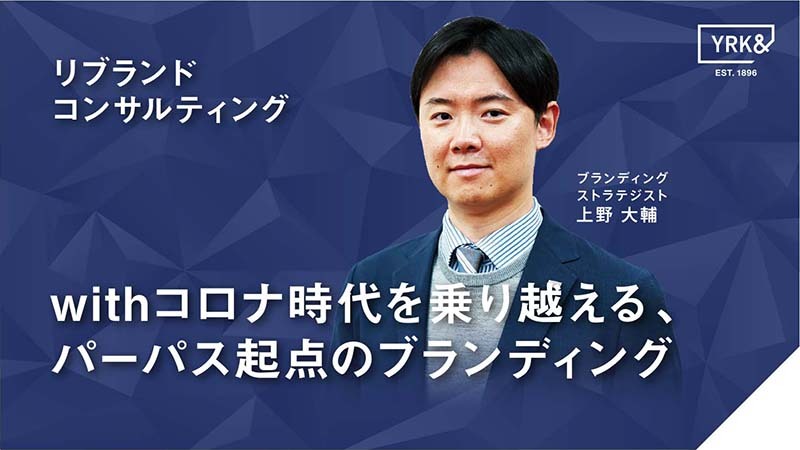 リブランド
コンサルティング

YRK&
EST. 1896

ブランディング
ストラテジスト
上野 大輔

withコロナ時代を乗り越える、
パーパス起点のブランディング